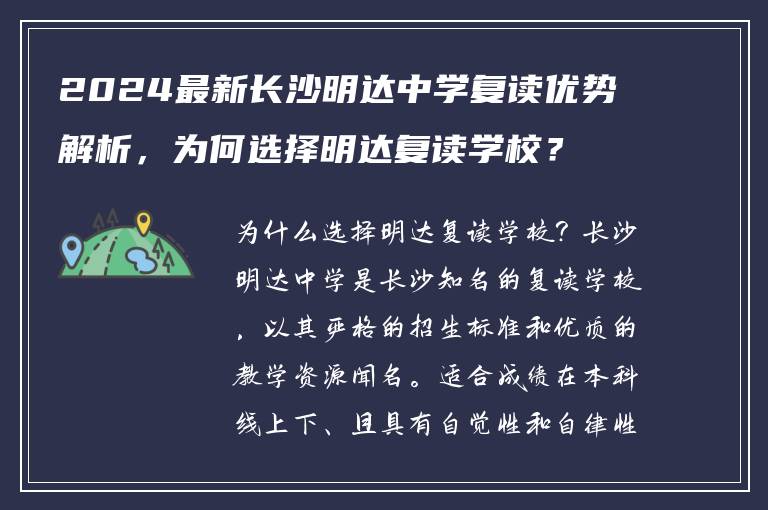 2024最新长沙明达中学复读优势解析，为何选择明达复读学校？

为什么选择明达复读学校？长沙明达中学是长沙知名的复读学校，以其严格的招生标准和优质的教学资源闻名。适合成绩在本科线上下、且具有自觉性和自律性